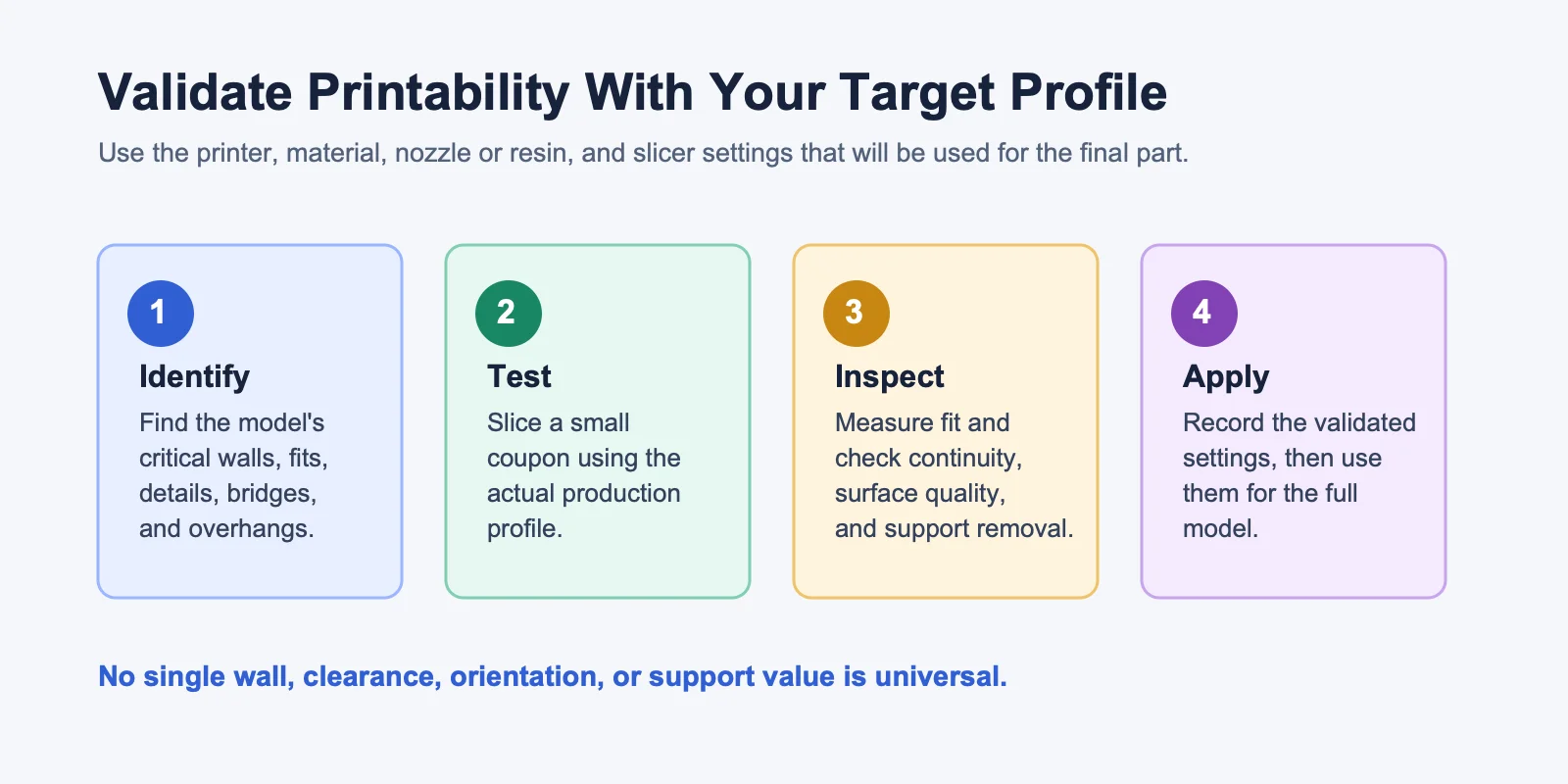 Validate Printability With Your Target Profile

Use the printer, material, nozzle or resin, and slicer settings that will be used for the final part.

1

Identify

Find the model's critical walls, fits, details, bridges, and overhangs.

2

Test

Slice a small coupon using the actual production profile.

3

Inspect

Measure fit and check continuity, surface quality, and support removal.

4

Apply

Record the validated settings, then use them for the full model.

No single wall, clearance, orientation, or support value is universal.